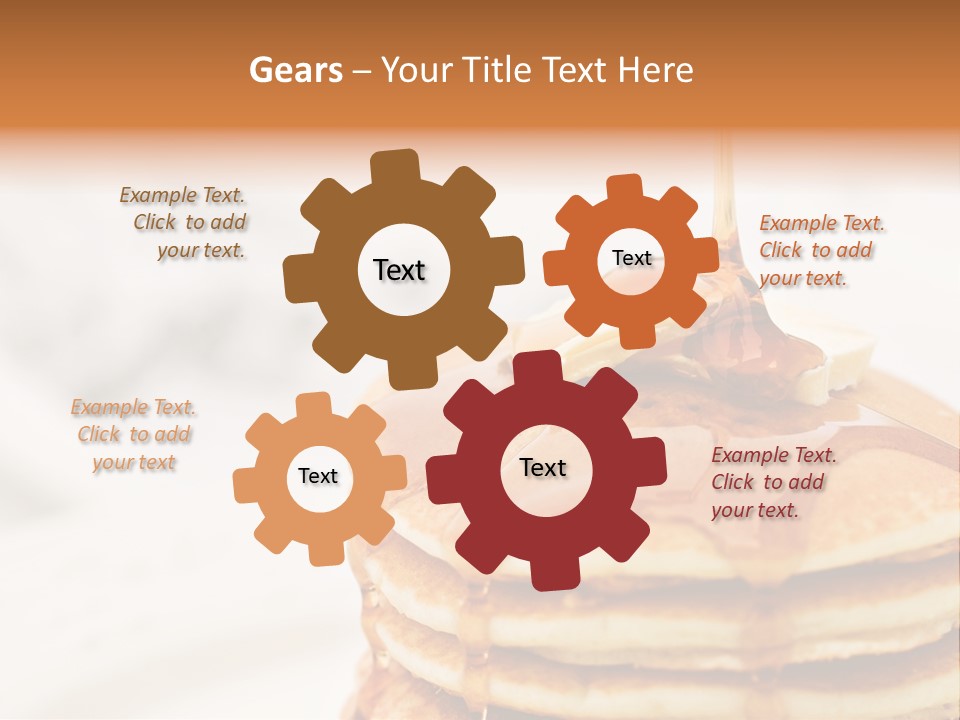 Gears – Your Title Text Here

Example Text. Click to add your text.

Text

Text

Example Text. Click to add your text.

Example Text. Click to add your text

Text

Text

Example Text. Click to add your text.